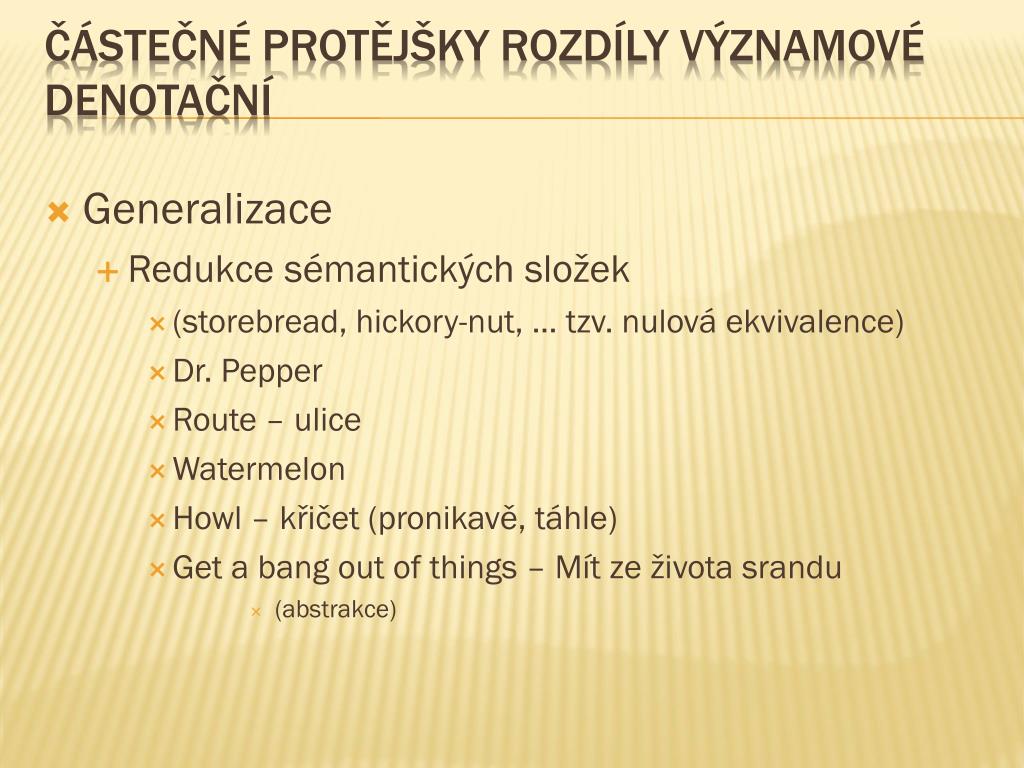 ČÁSTEČNÉ PROTĚJŠKY ROZDÍLY VÝZNAMOVÉ DENOTAČNÍ

Generalizace

Redukce sémantických složek

(storebread, hickory-nut, … tzv. nulová ekvivalence)

Dr. Pepper

Route – ulice

Watermelon

Howl – křičet (pronikavě, táhle)

Get a bang out of things – Mít ze života srandu

(abstrakce)